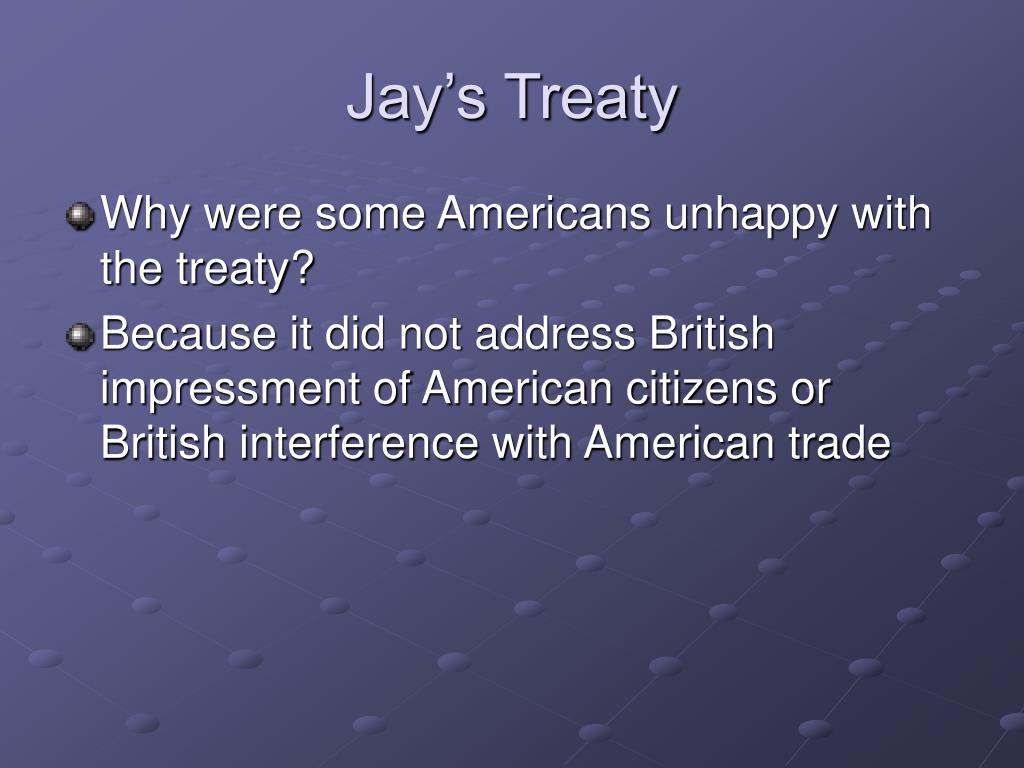 Jay’s Treaty

Why were some Americans unhappy with the treaty?

Because it did not address British impressment of American citizens or British interference with American trade